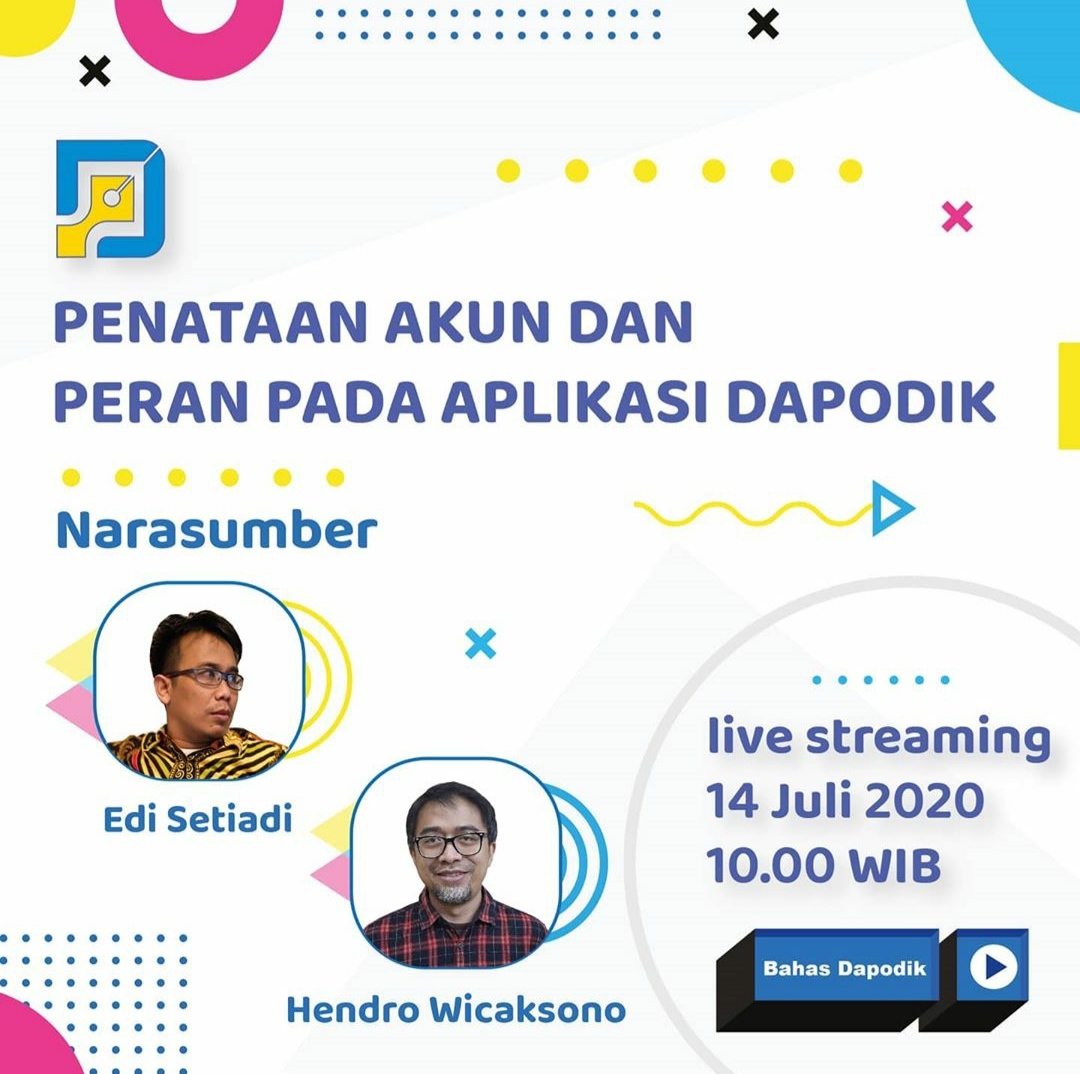 PENATAAN AKUN DAN PERAN PADA APLIKASI DAPODIK

Narasumber

Edi Setiadi

Hendro Wicaksono

live streaming
14 Juli 2020
10.00 WIB

Bahas Dapodik